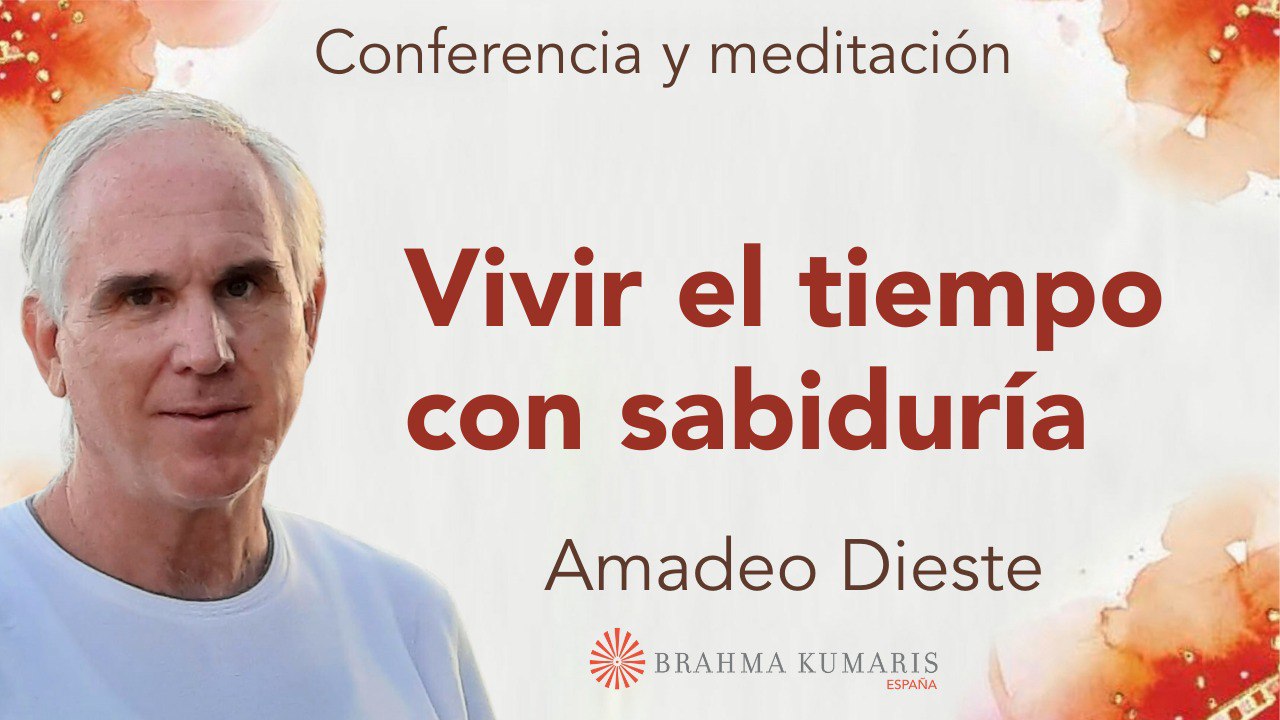 Conferencia y meditación

Vivir el tiempo con sabiduría

Amadeo Dieste

BRAHMA KUMARIS
ESPAÑA